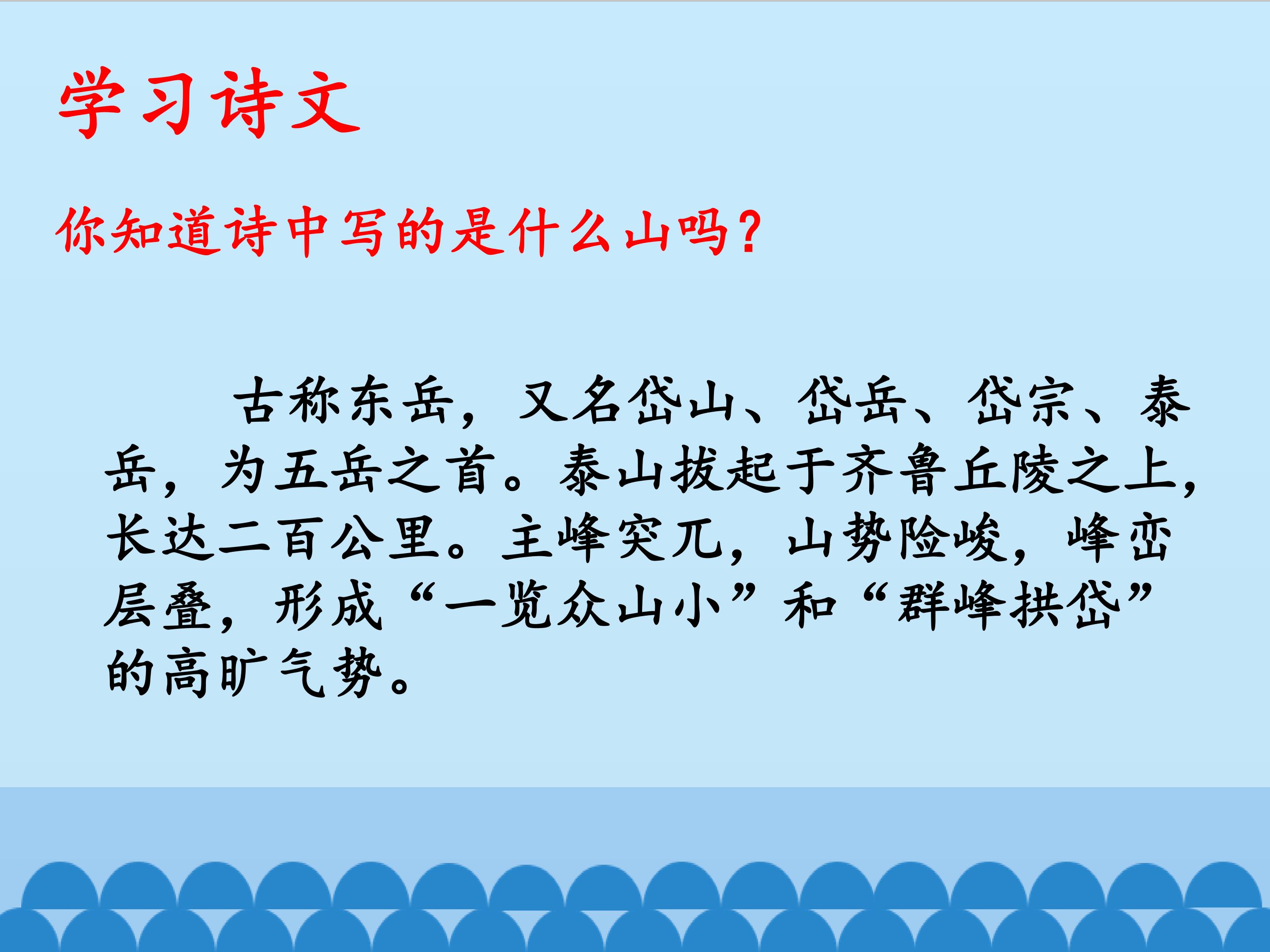 学习诗文

你知道诗中写的是什么山吗？

古称东岳，又名岱山、岱岳、岱宗、泰岳，为五岳之首。泰山拔起于齐鲁丘陵之上，长达二百公里。主峰突兀，山势险峻，峰峦层叠，形成“一览众山小”和“群峰拱岱”的高旷气势。